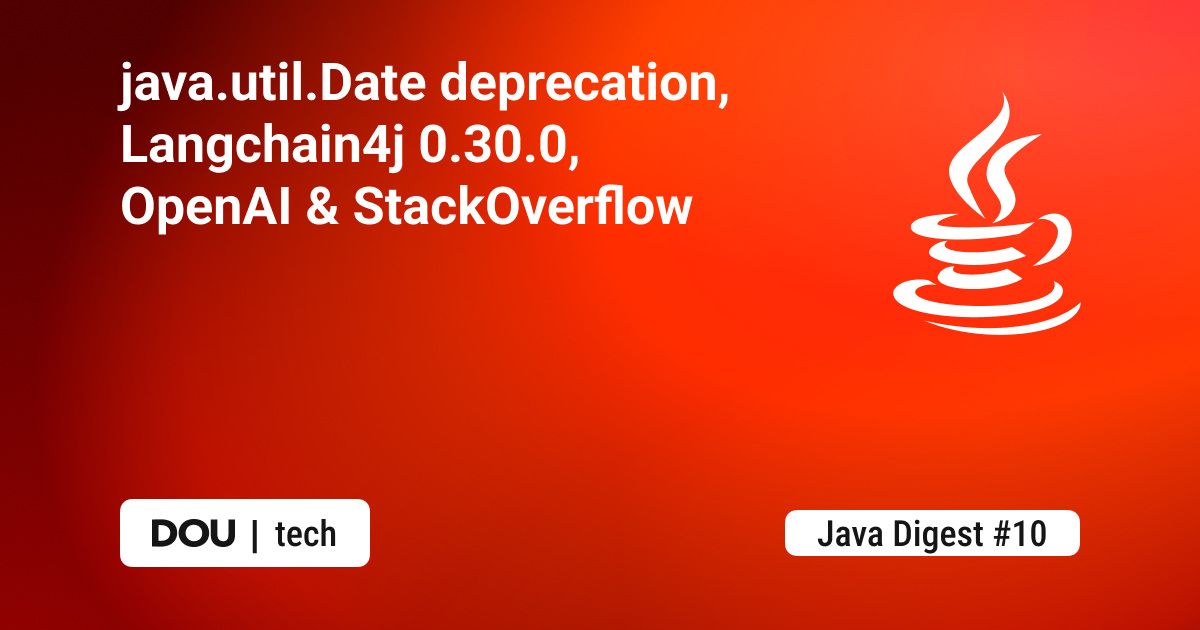 java.util.Date deprecation, Langchain4j 0.30.0, OpenAI & StackOverflow

DOU | tech

Java Digest #10